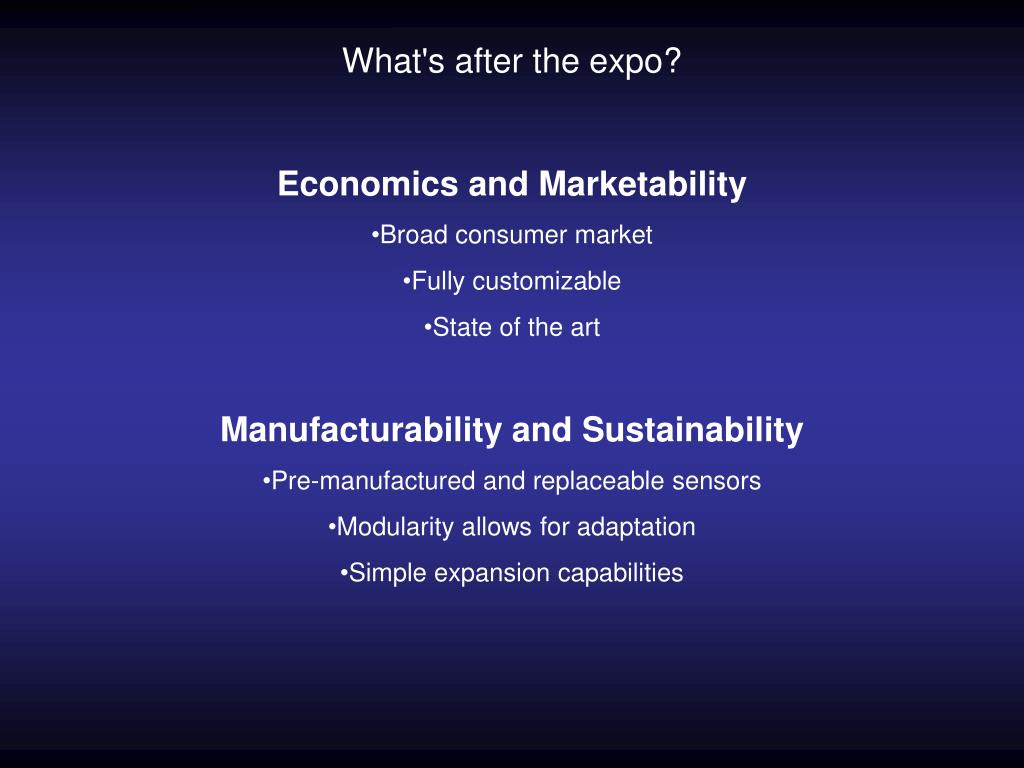 What's after the expo?

Economics and Marketability

•Broad consumer market

•Fully customizable

•State of the art

Manufacturability and Sustainability

•Pre-manufactured and replaceable sensors

•Modularity allows for adaptation

•Simple expansion capabilities